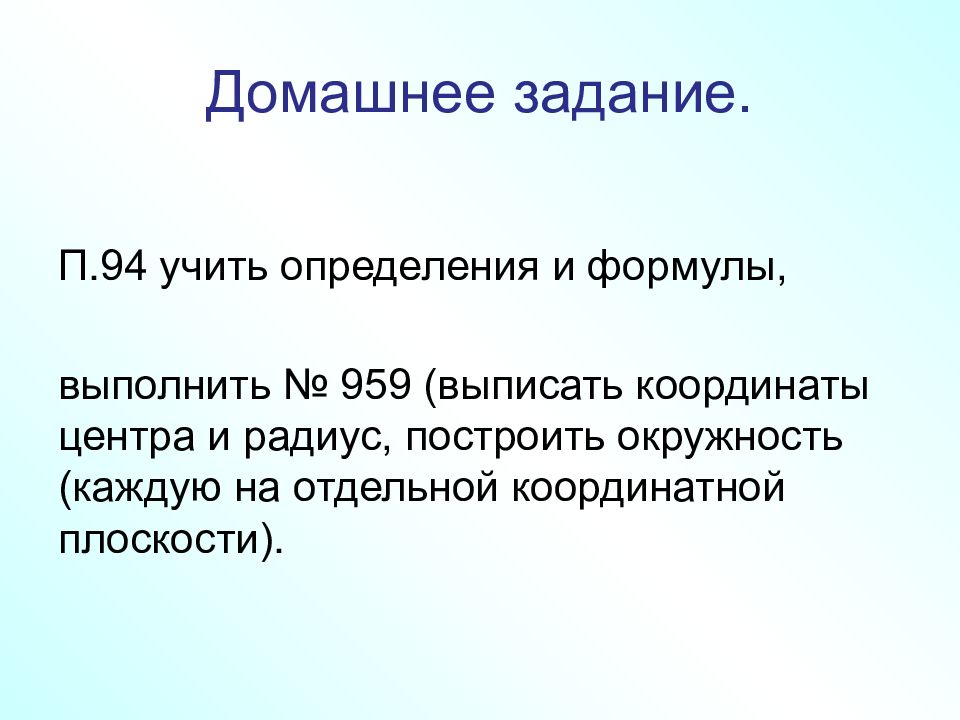 Домашнее задание.

П.94 учить определения и формулы,

выполнить № 959 (выписать координаты центра и радиус, построить окружность (каждую на отдельной координатной плоскости).